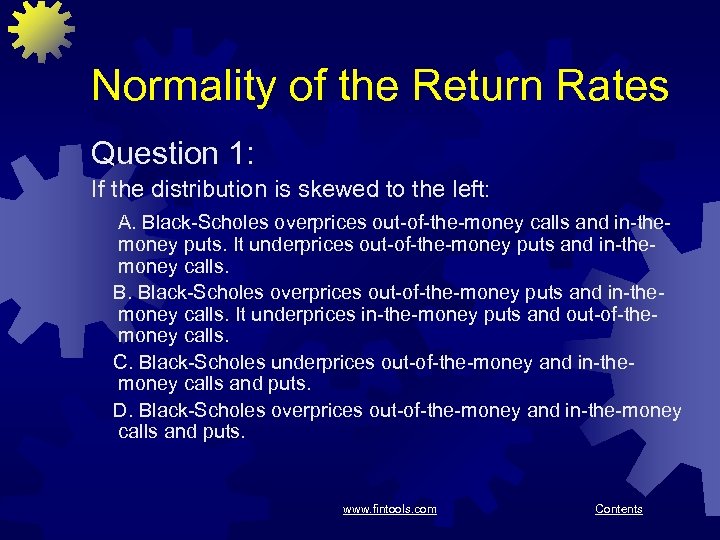 Normality of the Return Rates

Question 1:

If the distribution is skewed to the left:

A. Black-Scholes overprices out-of-the-money calls and in-the-money puts. It underprices out-of-the-money puts and in-the-money calls.

B. Black-Scholes overprices out-of-the-money puts and in-the-money calls. It underprices in-the-money puts and out-of-the-money calls.

C. Black-Scholes underprices out-of-the-money and in-the-money calls and puts.

D. Black-Scholes overprices out-of-the-money and in-the-money calls and puts.

www.fintools.com

Contents